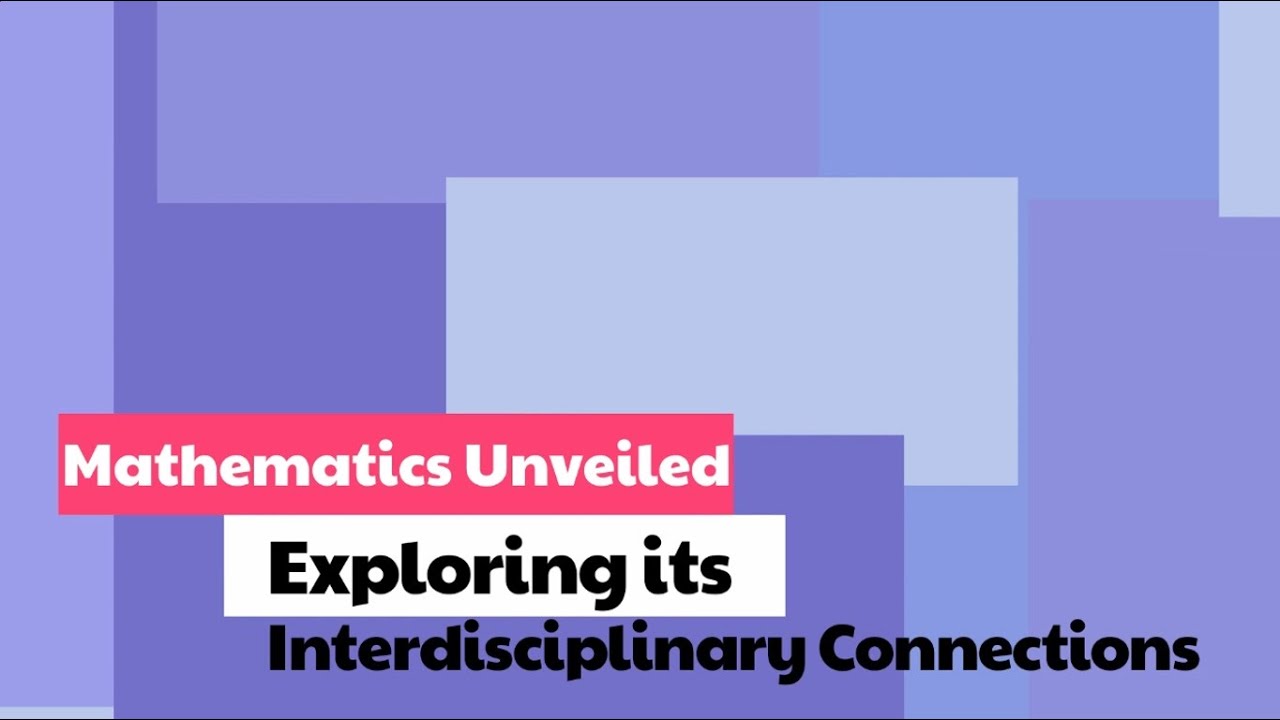 Mathematics Unveiled

Exploring its

Interdisciplinary Connections